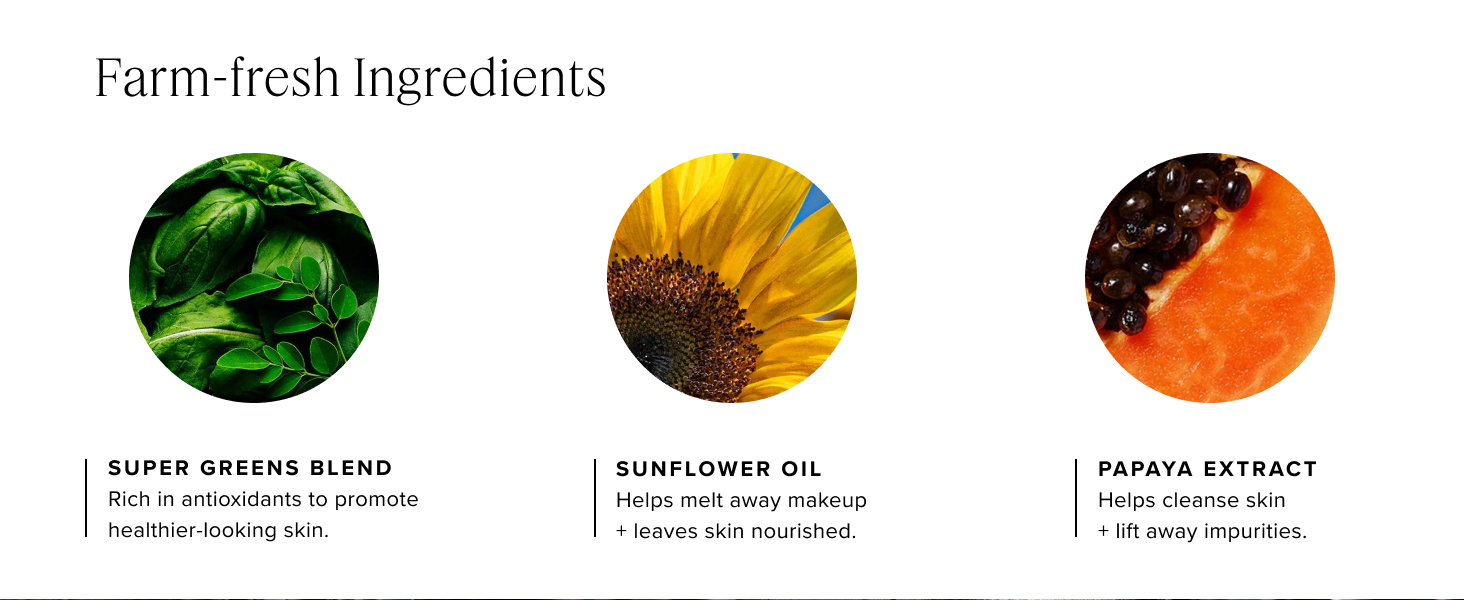 Farm-fresh Ingredients

SUPER GREENS BLEND
Rich in antioxidants to promote healthier-looking skin.

SUNFLOWER OIL
Helps melt away makeup + leaves skin nourished.

PAPAYA EXTRACT
Helps cleanse skin + lift away impurities.